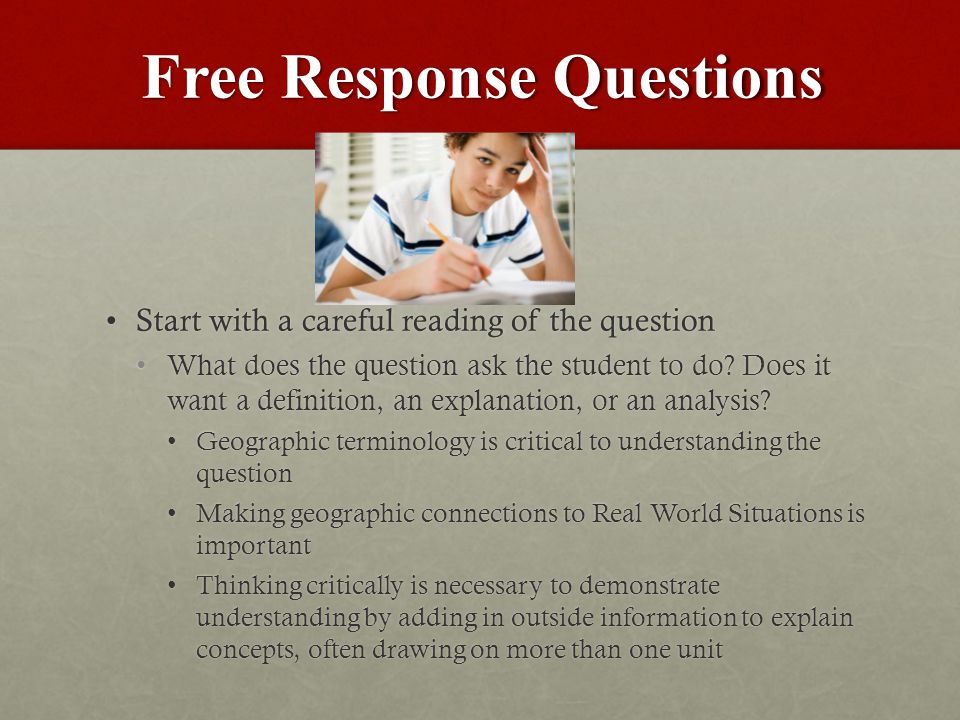 Free Response Questions

• Start with a careful reading of the question
 • What does the question ask the student to do? Does it want a definition, an explanation, or an analysis?
  • Geographic terminology is critical to understanding the question
  • Making geographic connections to Real World Situations is important
  • Thinking critically is necessary to demonstrate understanding by adding in outside information to explain concepts, often drawing on more than one unit